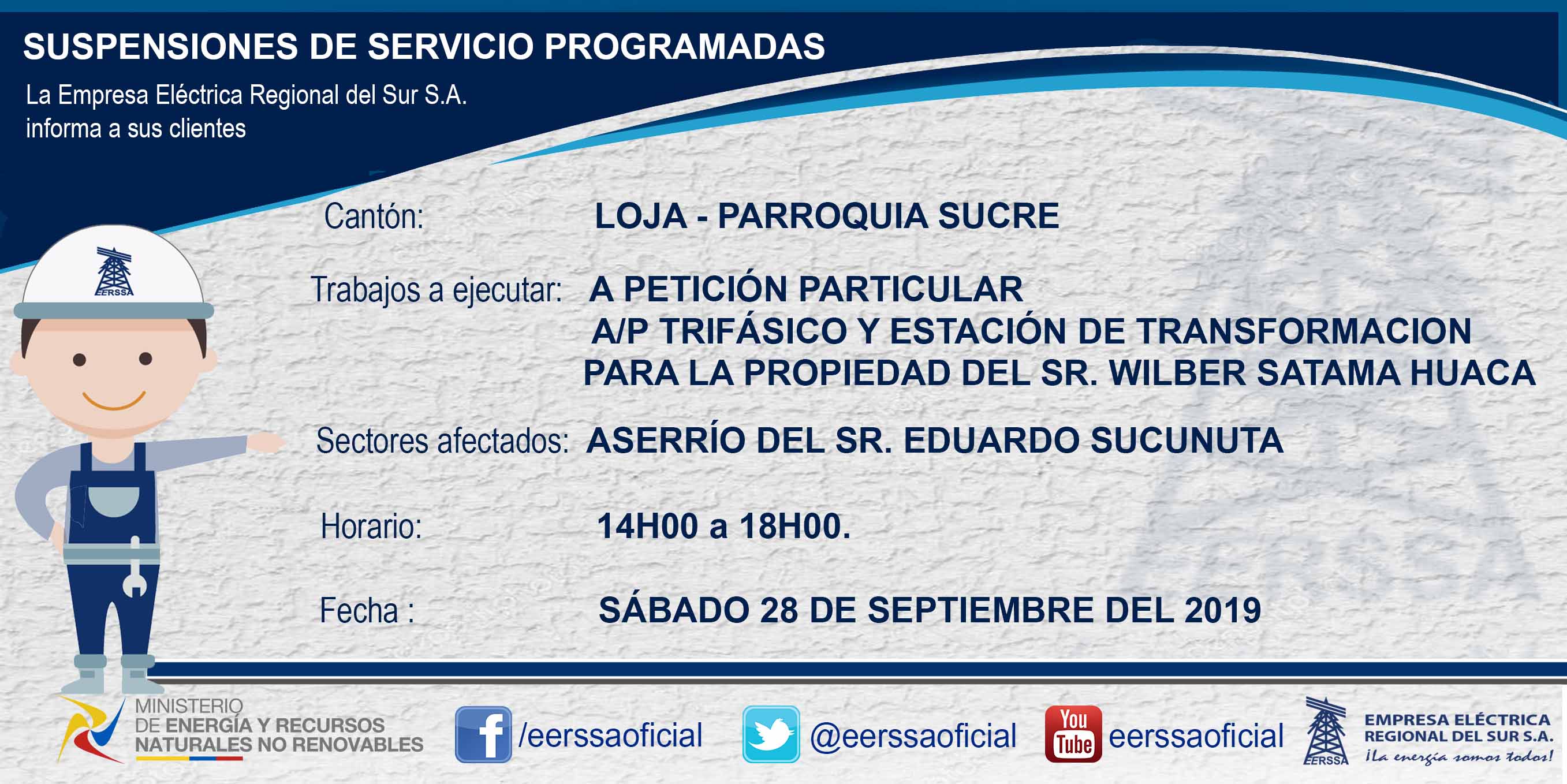 SUSPENSIONES DE SERVICIO PROGRAMADAS

La Empresa Eléctrica Regional del Sur S.A. informa a sus clientes

EERSSA

Cantón: LOJA - PARROQUIA SUCRE

Trabajos a ejecutar: A PETICIÓN PARTICULAR A/P TRIFÁSICO Y ESTACIÓN DE TRANSFORMACION PARA LA PROPIEDAD DEL SR. WILBER SATAMA HUACA

Sectores afectados: ASERRÍO DEL SR. EDUARDO SUCUNUTA

Horario: 14H00 a 18H00.

Fecha : SÁBADO 28 DE SEPTIEMBRE DEL 2019

MINISTERIO DE ENERGÍA Y RECURSOS NATURALES NO RENOVABLES

/eerssaoficial

@eerssaoficial

You Tube eerssaoficial

EERSSA EMPRESA ELÉCTRICA REGIONAL DEL SUR S.A. ¡La energía somos todos!